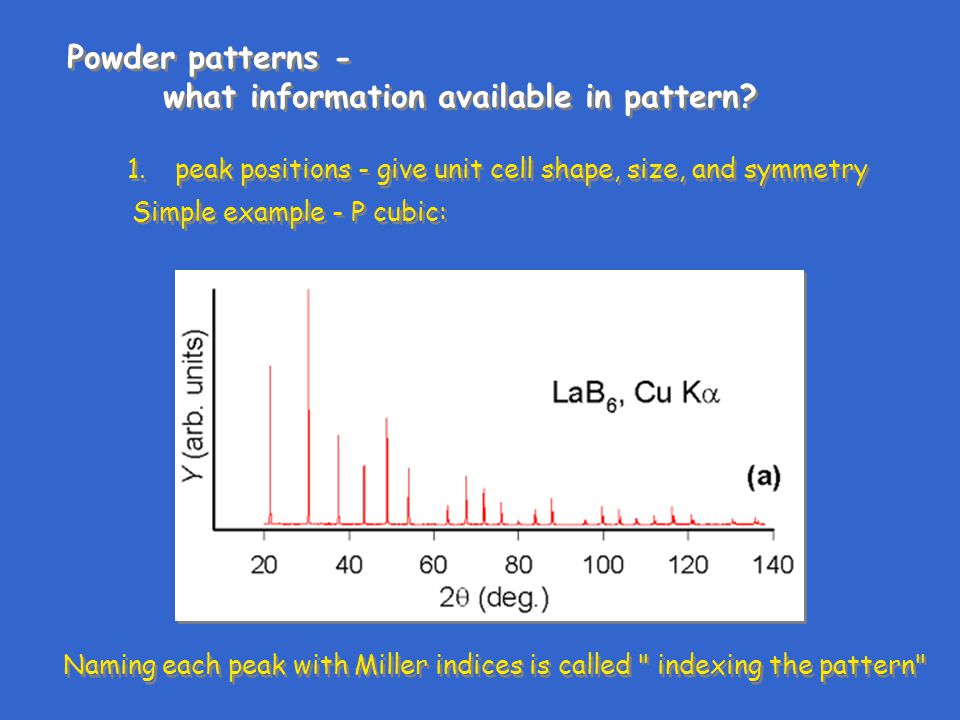 Powder patterns -
what information available in pattern?

1. peak positions - give unit cell shape, size, and symmetry

Simple example - P cubic:

Y (arb. units)

$LaB_6$, Cu K$\alpha$

(a)

20 40 60 80 100 120 140

$2\theta$ (deg.)

Naming each peak with Miller indices is called " indexing the pattern"